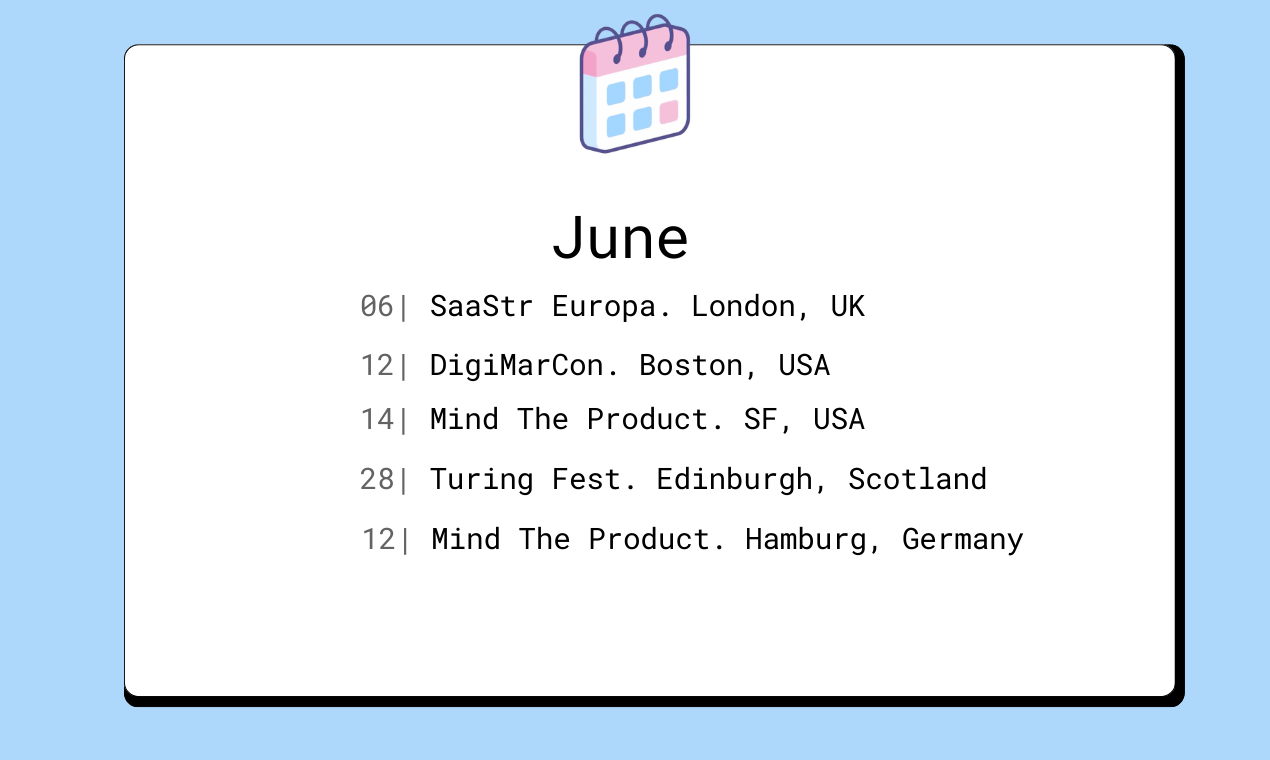 June

06| SaaStr Europa. London, UK

12| DigiMarCon. Boston, USA

14| Mind The Product. SF, USA

28| Turing Fest. Edinburgh, Scotland

12| Mind The Product. Hamburg, Germany